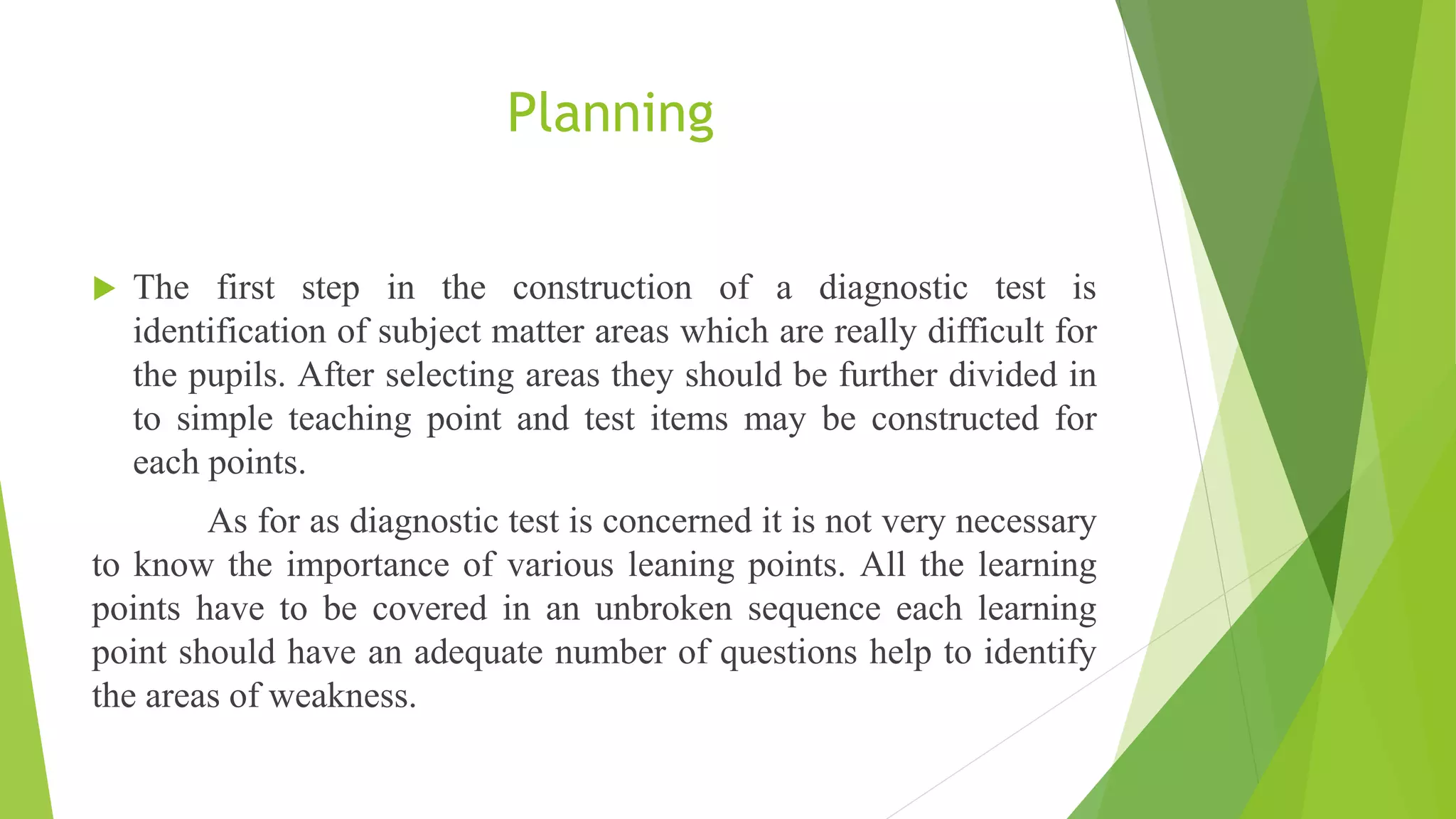 Planning

The first step in the construction of a diagnostic test is identification of subject matter areas which are really difficult for the pupils. After selecting areas they should be further divided in to simple teaching point and test items may be constructed for each points.

As for as diagnostic test is concerned it is not very necessary to know the importance of various leaning points. All the learning points have to be covered in an unbroken sequence each learning point should have an adequate number of questions help to identify the areas of weakness.